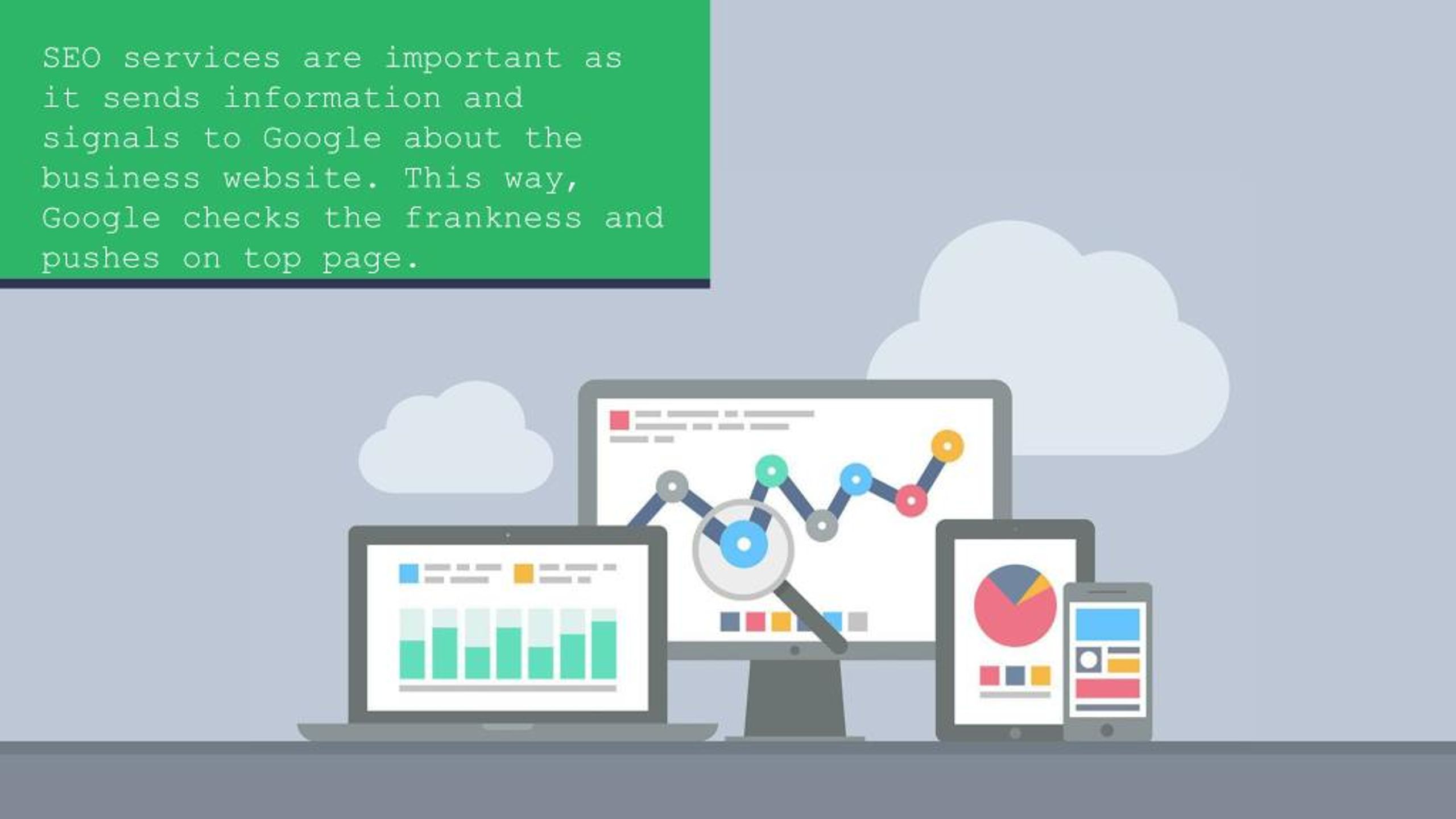 SEO services are important as it sends information and signals to Google about the business website. This way, Google checks the frankness and pushes on top page.